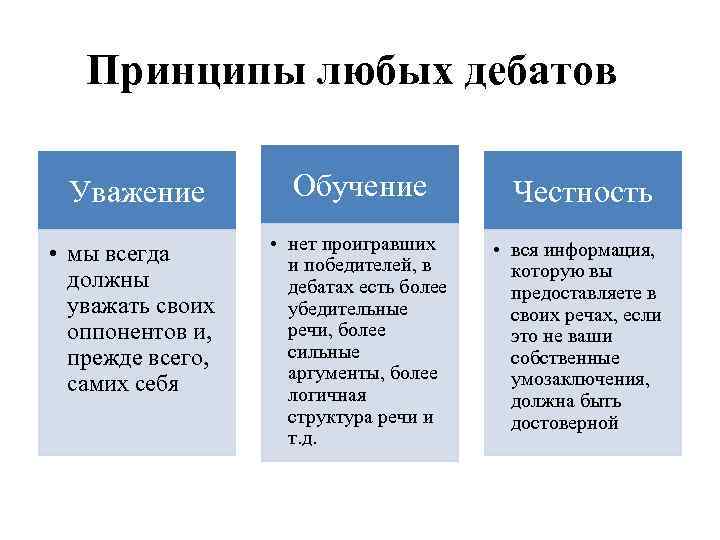 Принципы любых дебатов

Уважение

• мы всегда должны уважать своих оппонентов и, прежде всего, самих себя

Обучение

• нет проигравших и победителей, в дебатах есть более убедительные речи, более сильные аргументы, более логичная структура речи и т.д.

Честность

• вся информация, которую вы предоставляете в своих речах, если это не ваши собственные умозаключения, должна быть достоверной